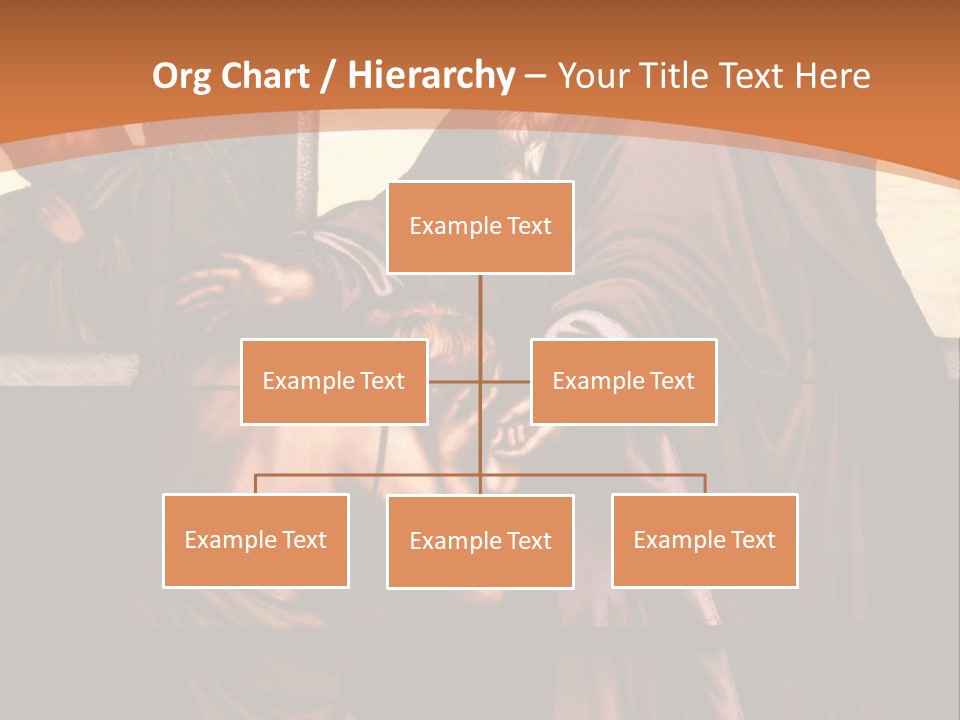 Org Chart / Hierarchy – Your Title Text Here

Example Text

Example Text

Example Text

Example Text

Example Text

Example Text